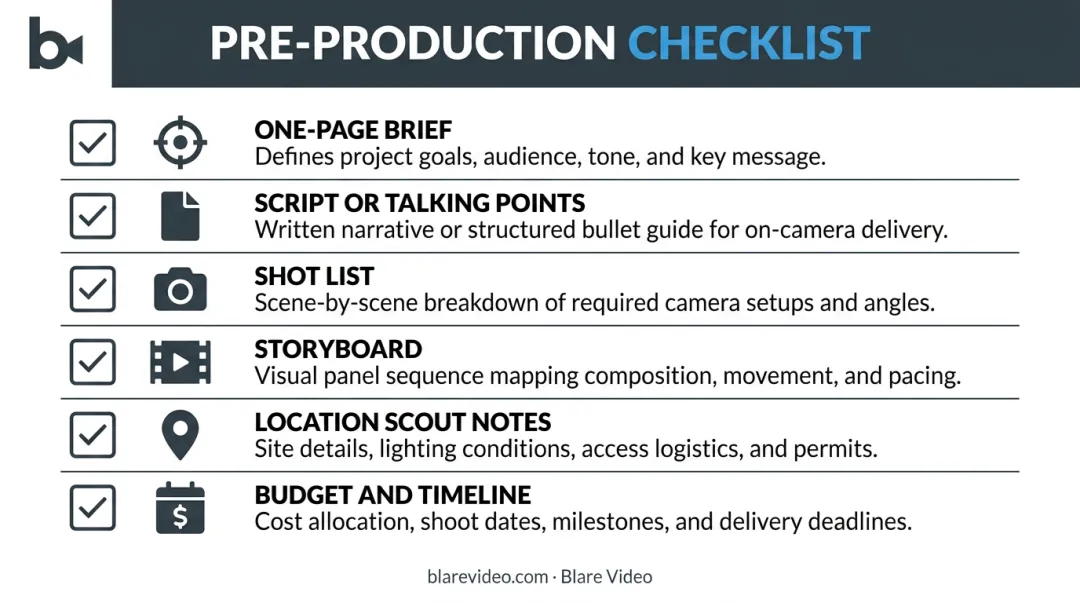 PRE-PRODUCTION CHECKLIST

ONE-PAGE BRIEF
Defines project goals, audience, tone, and key message.

SCRIPT OR TALKING POINTS
Written narrative or structured bullet guide for on-camera delivery.

SHOT LIST
Scene-by-scene breakdown of required camera setups and angles.

STORYBOARD
Visual panel sequence mapping composition, movement, and pacing.

LOCATION SCOUT NOTES
Site details, lighting conditions, access logistics, and permits.

BUDGET AND TIMELINE
Cost allocation, shoot dates, milestones, and delivery deadlines.

blarevideo.com · Blare Video